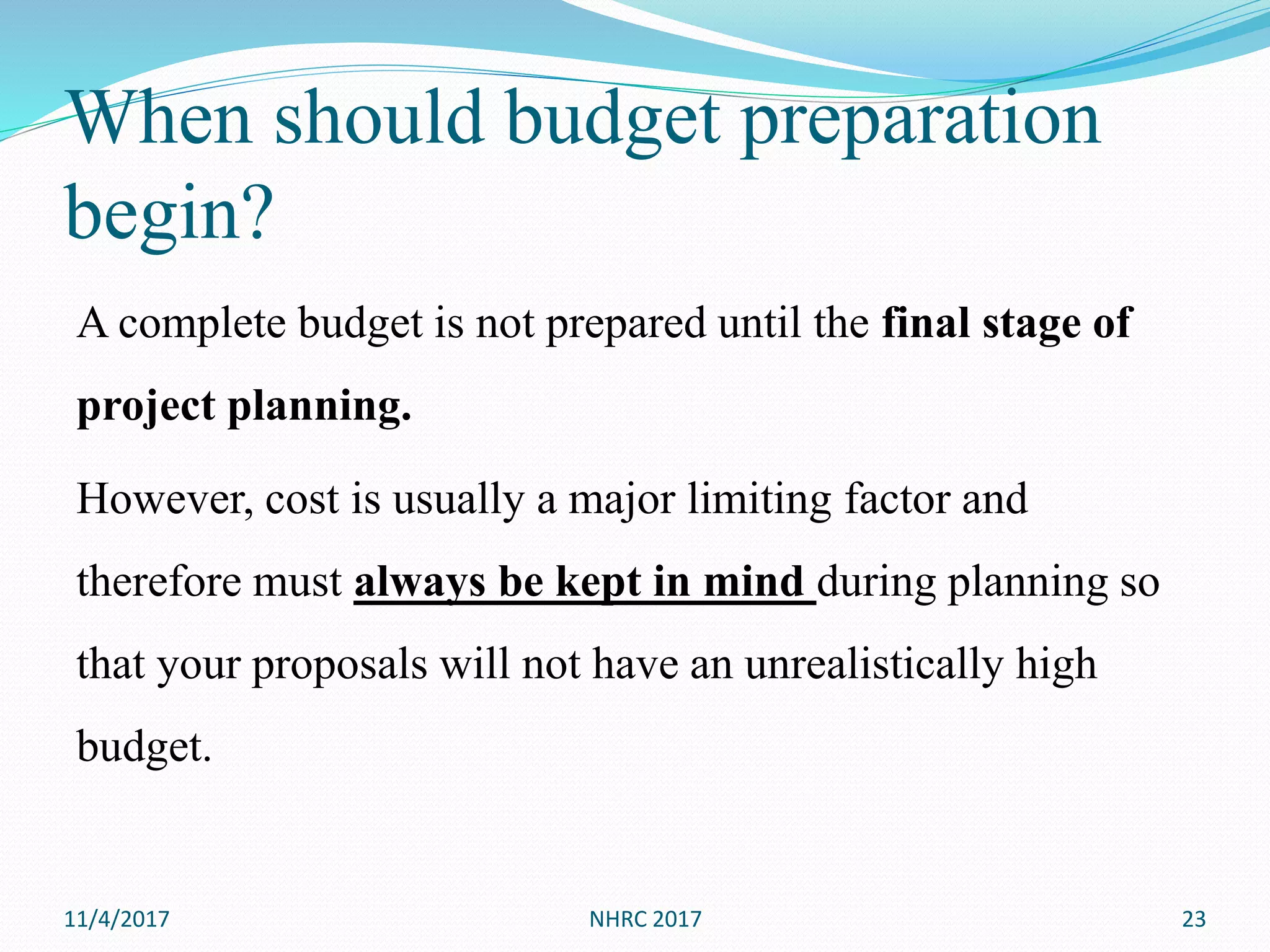 When should budget preparation begin?

A complete budget is not prepared until the final stage of project planning.

However, cost is usually a major limiting factor and therefore must always be kept in mind during planning so that your proposals will not have an unrealistically high budget.

11/4/2017

NHRC 2017

23